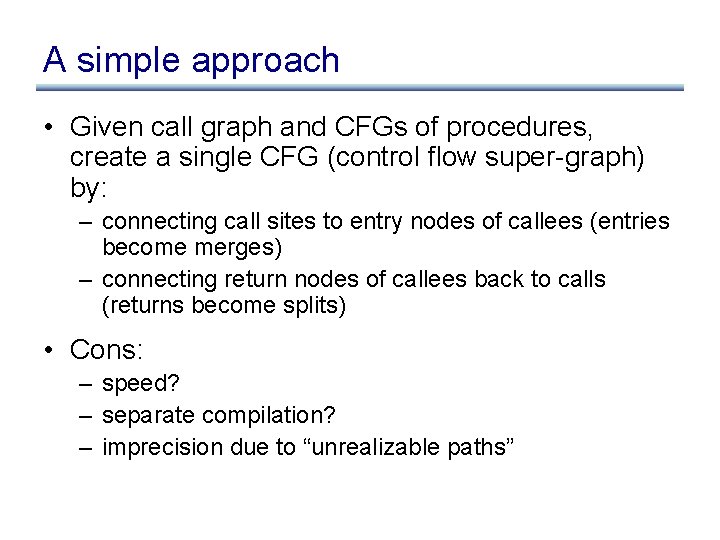 A simple approach

• Given call graph and CFGs of procedures, create a single CFG (control flow super-graph) by:

– connecting call sites to entry nodes of callees (entries become merges)

– connecting return nodes of callees back to calls (returns become splits)

• Cons:

– speed?

– separate compilation?

– imprecision due to “unrealizable paths”